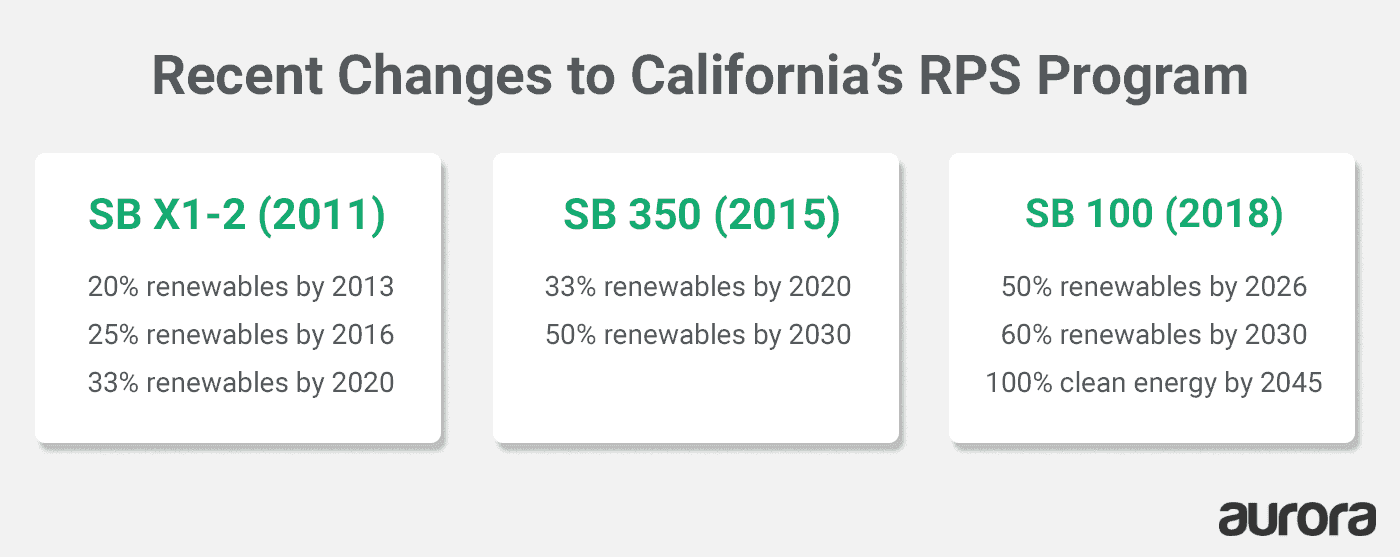 Recent Changes to California's RPS Program

SB X1-2 (2011)

20% renewables by 2013

25% renewables by 2016

33% renewables by 2020

SB 350 (2015)

33% renewables by 2020

50% renewables by 2030

SB 100 (2018)

50% renewables by 2026

60% renewables by 2030

100% clean energy by 2045

aurora